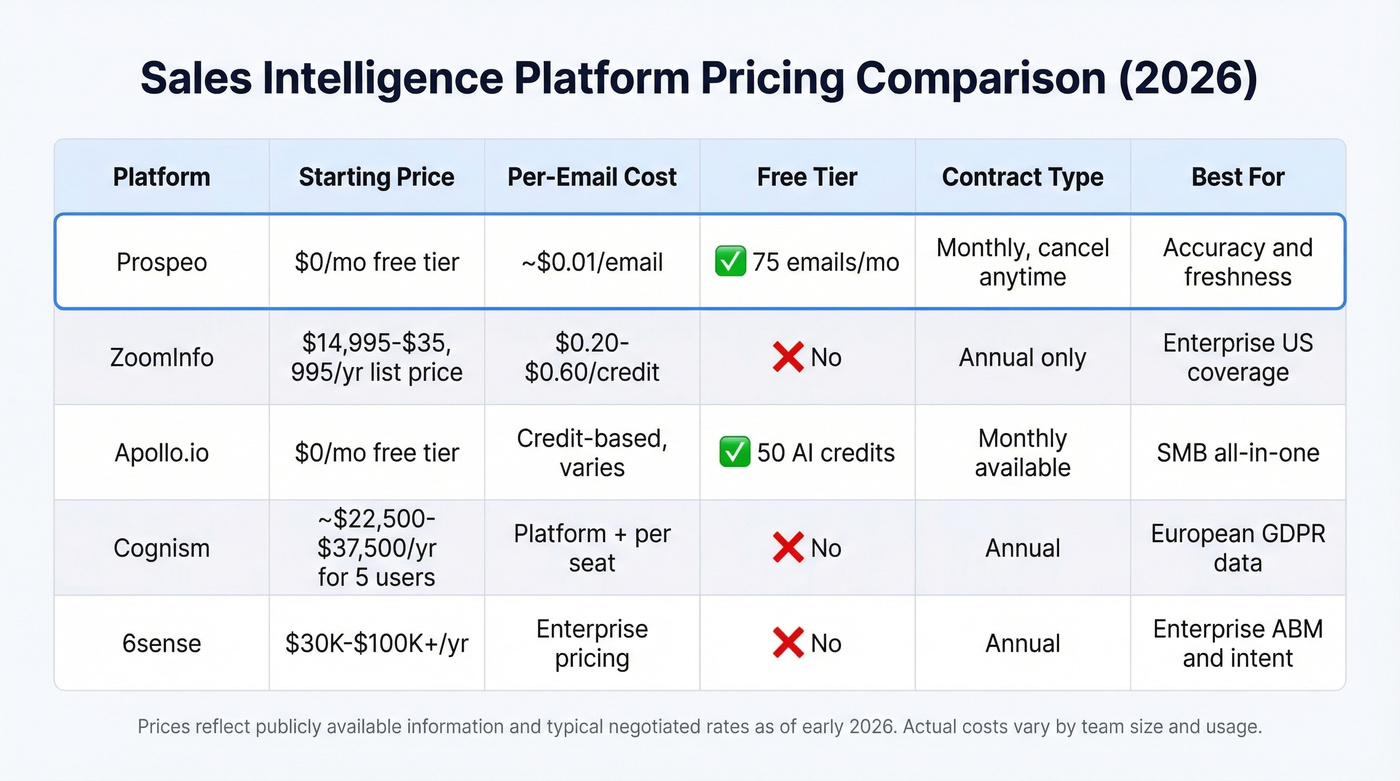 Sales Intelligence Platform Pricing Comparison (2026)

| Platform | Starting Price | Per-Email Cost | Free Tier | Contract Type | Best For |
|---|---|---|---|---|---|
| Prospeo | \$0/mo free tier | ~\$0.01/email | ✅ 75 emails/mo | Monthly, cancel anytime | Accuracy and freshness |
| ZoomInfo | \$14,995-\$35,995/yr list price | \$0.20-\$0.60/credit | ❌ No | Annual only | Enterprise US coverage |
| Apollo.io | \$0/mo free tier | Credit-based, varies | ✅ 50 AI credits | Monthly available | SMB all-in-one |
| Cognism | ~\$22,500-\$37,500/yr for 5 users | Platform + per seat | ❌ No | Annual | European GDPR data |
| 6sense | \$30K-\$100K+/yr | Enterprise pricing | ❌ No | Annual | Enterprise ABM and intent |

Prices reflect publicly available information and typical negotiated rates as of early 2026. Actual costs vary by team size and usage.